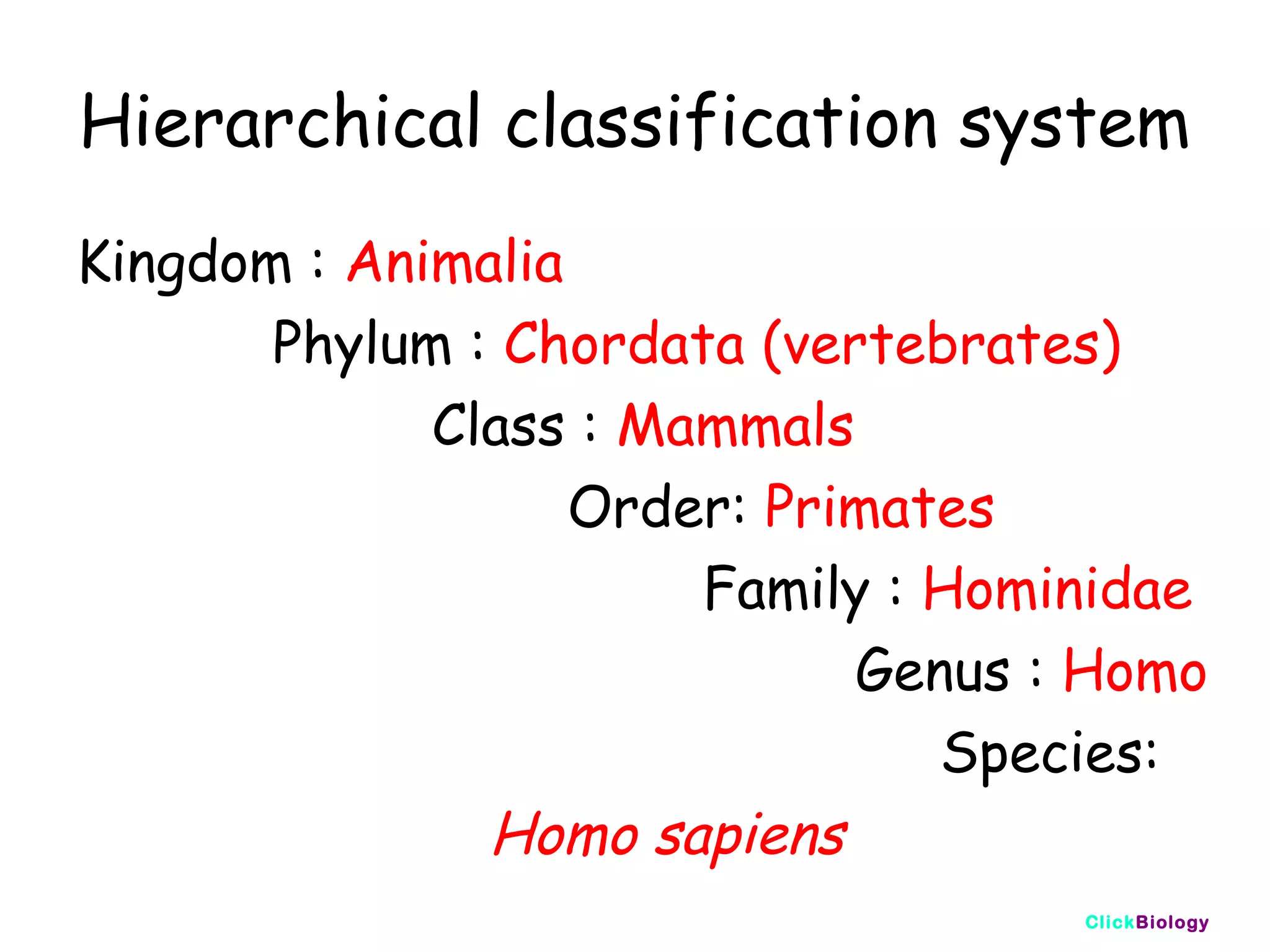 Hierarchical classification system

Kingdom : Animalia

Phylum : Chordata (vertebrates)

Class : Mammals

Order: Primates

Family : Hominidae

Genus : Homo

Species:

Homo sapiens

ClickBiology